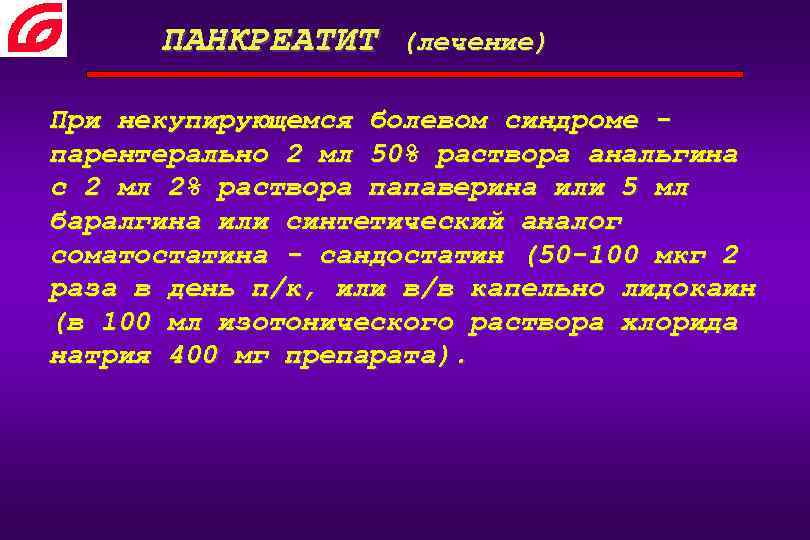 ПАНКРЕАТИТ (лечение)

При некупирующемся болевом синдроме - парентерально 2 мл 50% раствора анальгина с 2 мл 2% раствора папаверина или 5 мл баралгина или синтетический аналог соматостатина - сандостатин (50-100 мкг 2 раза в день п/к, или в/в капельно лидокаин (в 100 мл изотонического раствора хлорида натрия 400 мг препарата).